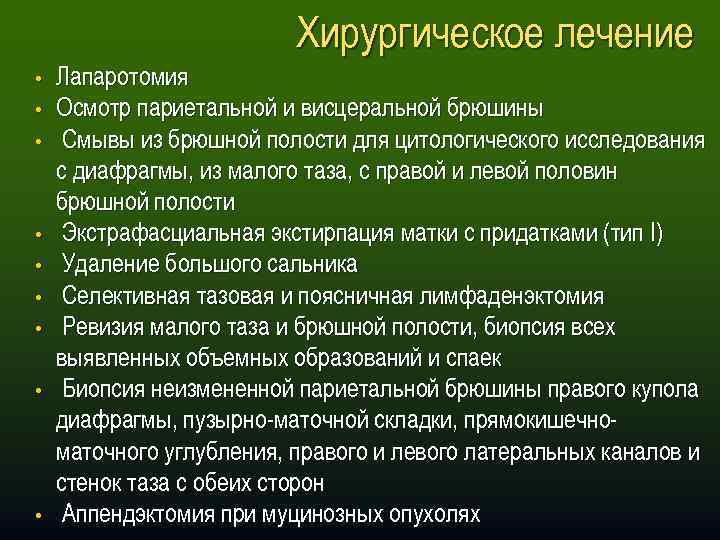 Хирургическое лечение

• Лапаротомия
• Осмотр париетальной и висцеральной брюшины
• Смывы из брюшной полости для цитологического исследования с диафрагмы, из малого таза, с правой и левой половин брюшной полости
• Экстрафасциальная экстирпация матки с придатками (тип I)
• Удаление большого сальника
• Селективная тазовая и поясничная лимфаденэктомия
• Ревизия малого таза и брюшной полости, биопсия всех выявленных объемных образований и спаек
• Биопсия неизмененной париетальной брюшины правого купола диафрагмы, пузырно-маточной складки, прямокишечно-маточного углубления, правого и левого латеральных каналов и стенок таза с обеих сторон
• Аппендэктомия при муцинозных опухолях